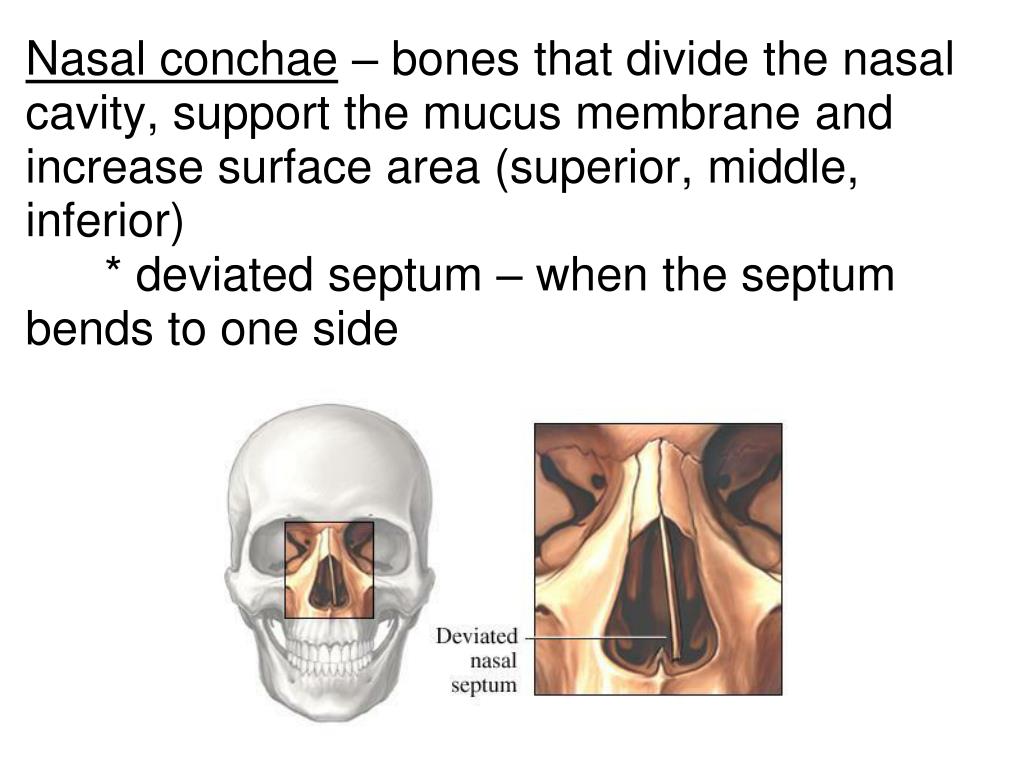 Nasal conchae – bones that divide the nasal cavity, support the mucus membrane and increase surface area (superior, middle, inferior)

* deviated septum – when the septum bends to one side

Deviated nasal septum